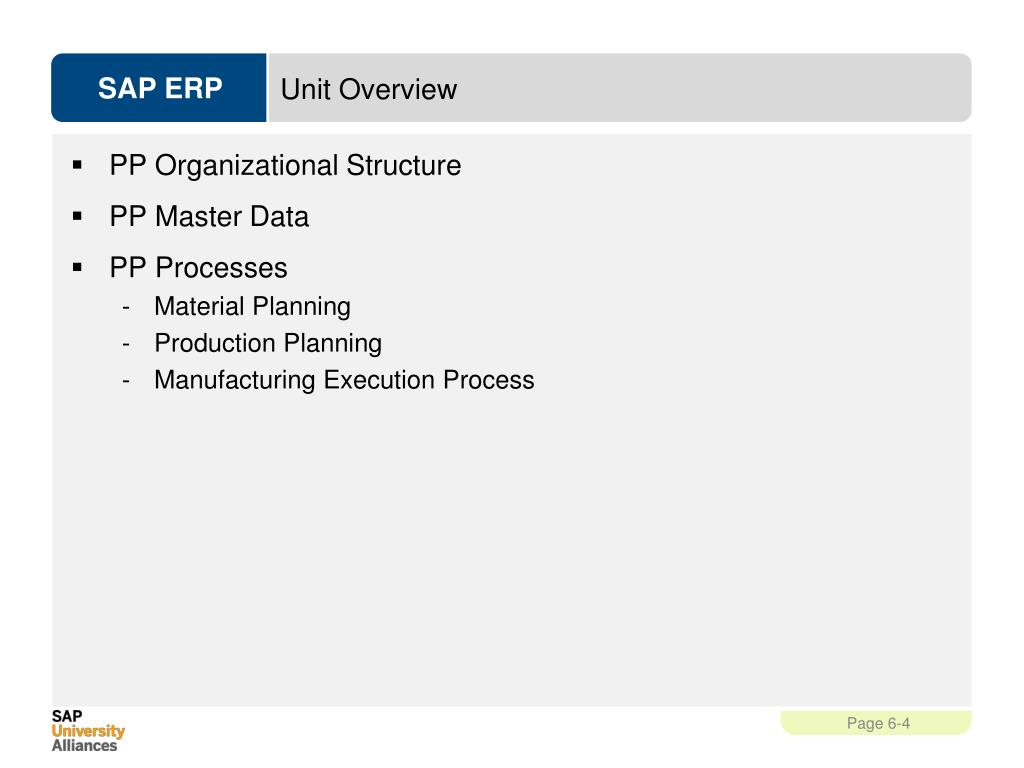 SAP ERP

Unit Overview

▪ PP Organizational Structure
▪ PP Master Data
▪ PP Processes
- Material Planning
- Production Planning
- Manufacturing Execution Process

SAP
University
Alliances

Page 6-4